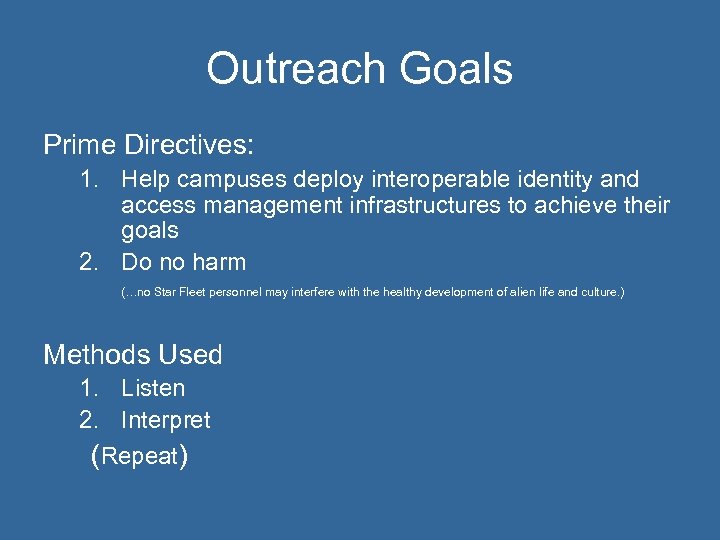 Outreach Goals

Prime Directives:

1. Help campuses deploy interoperable identity and access management infrastructures to achieve their goals
2. Do no harm

(…no Star Fleet personnel may interfere with the healthy development of alien life and culture.)

Methods Used

1. Listen
2. Interpret

(Repeat)